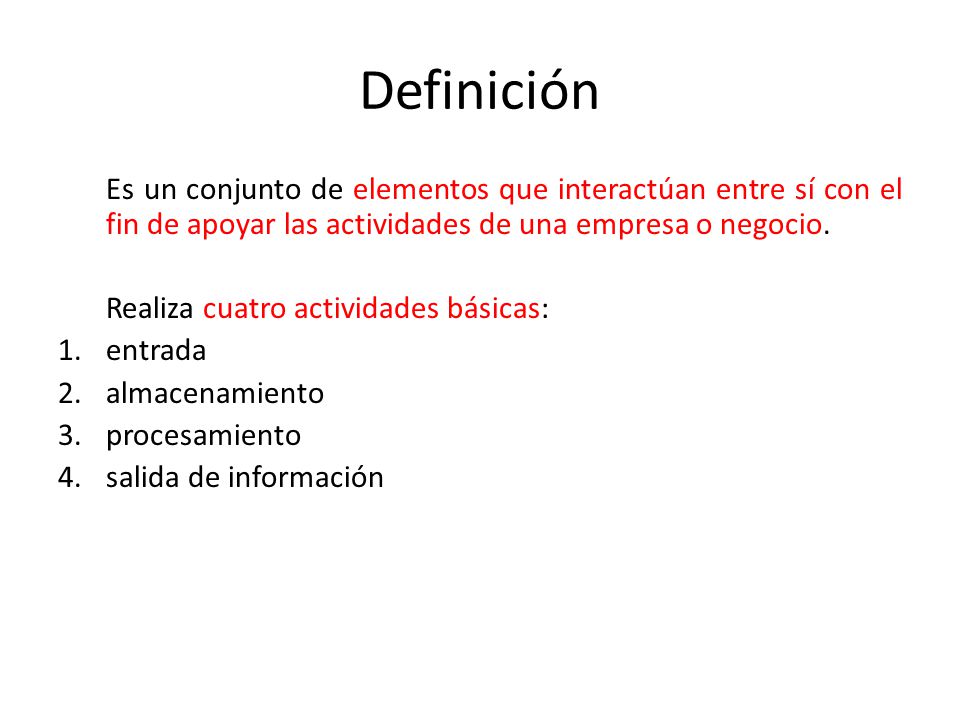 Definición

Es un conjunto de elementos que interactúan entre sí con el fin de apoyar las actividades de una empresa o negocio.

Realiza cuatro actividades básicas:
1. entrada
2. almacenamiento
3. procesamiento
4. salida de información